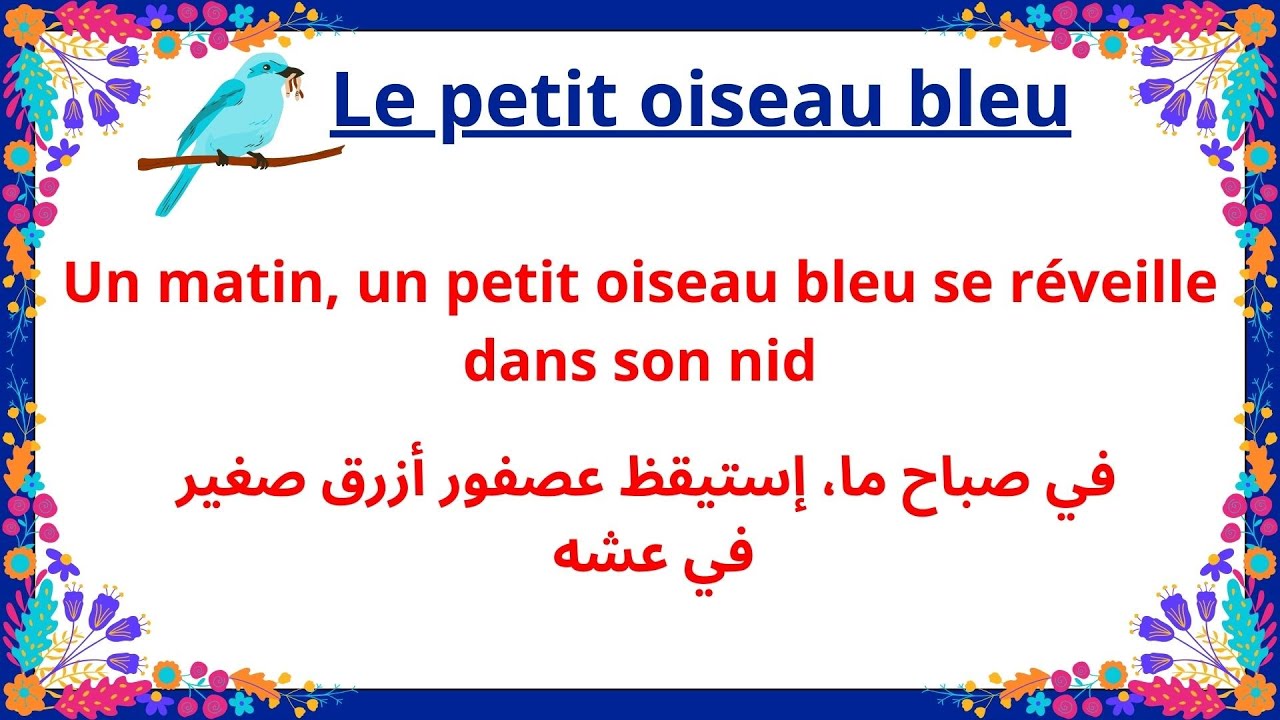 Le petit oiseau bleu

Un matin, un petit oiseau bleu se réveille dans son nid

في صباح ما، إستيقظ عصفور أزرق صغير في عشه